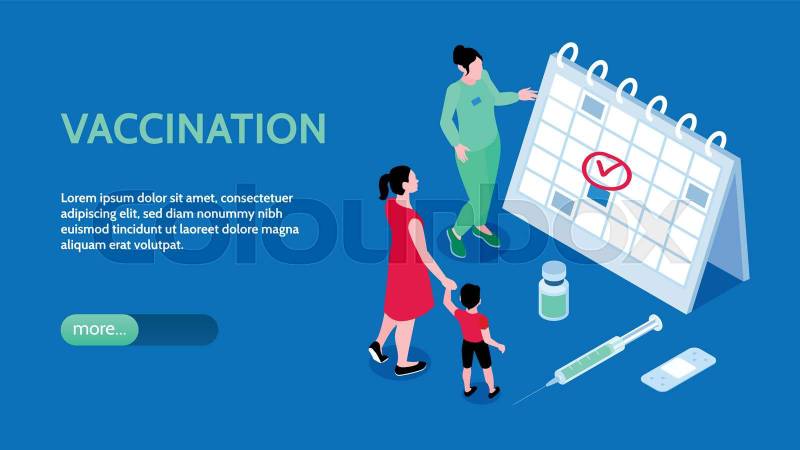 VACCINATION

Lorem ipsum dolor sit amet, consectetuer adipiscing elit, sed diam nonummy nibh euismod tincidunt ut laoreet dolore magna aliquam erat volutpat.

more...

colourbox